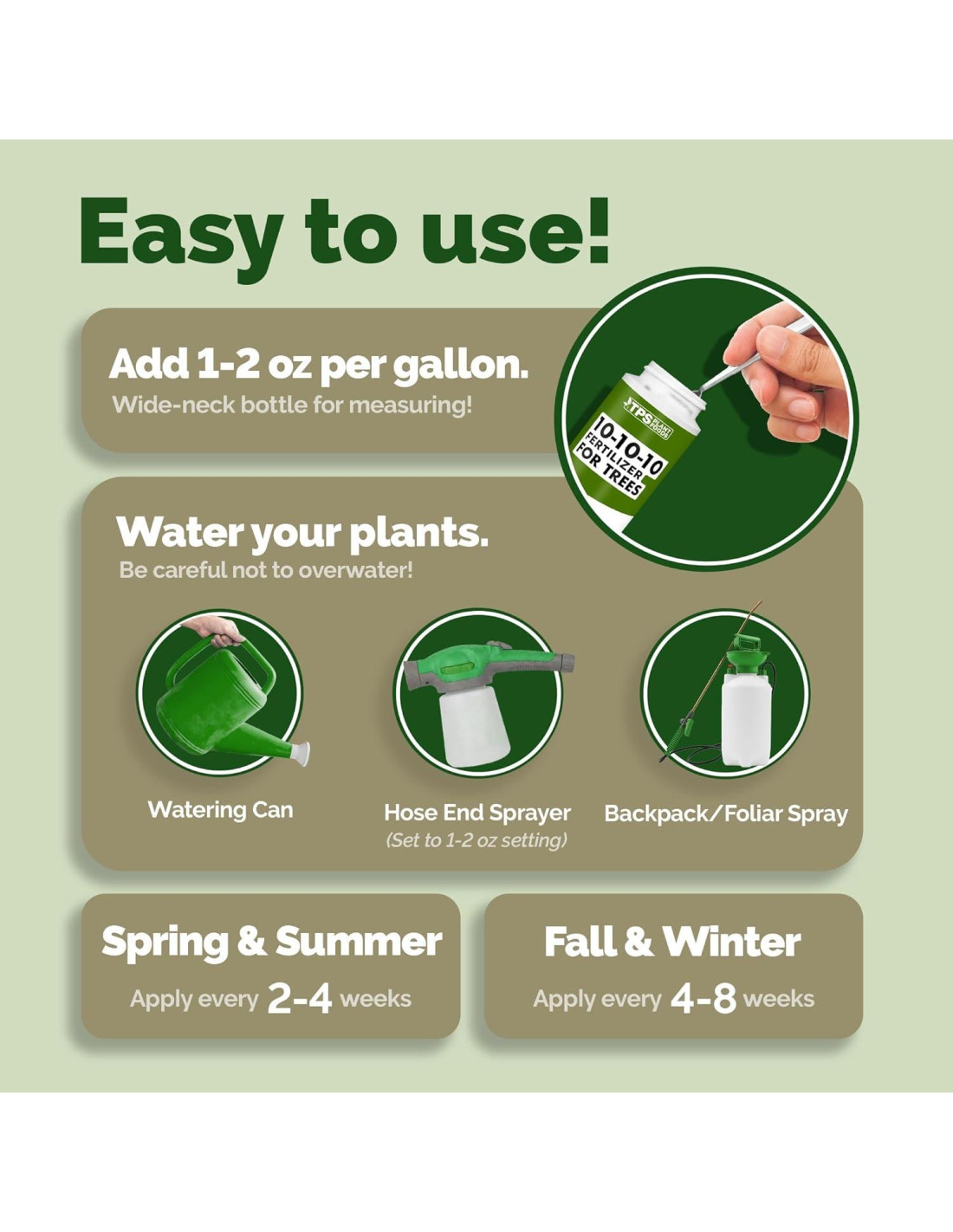 Easy to use!

Add 1-2 oz per gallon.
Wide-neck bottle for measuring!

TPS PLANT FOODS
10-10-10
FERTILIZER
FOR TREES

Water your plants.
Be careful not to overwater!

Watering Can

Hose End Sprayer
(Set to 1-2 oz setting)

Backpack/Foliar Spray

Spring & Summer
Apply every 2-4 weeks

Fall & Winter
Apply every 4-8 weeks